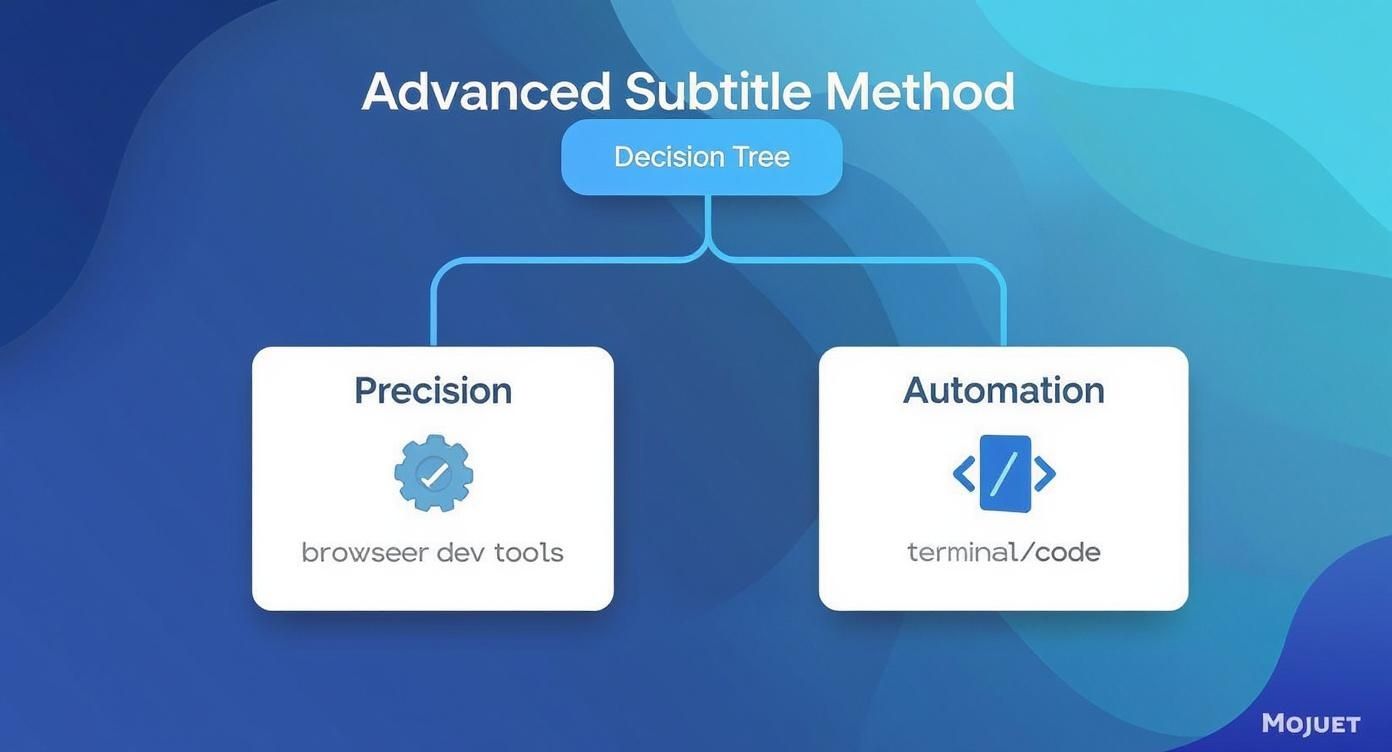 Advanced Subtitle Method

Decision Tree

Precision

browseer dev tools

Automation

terminal/code

MOJUET